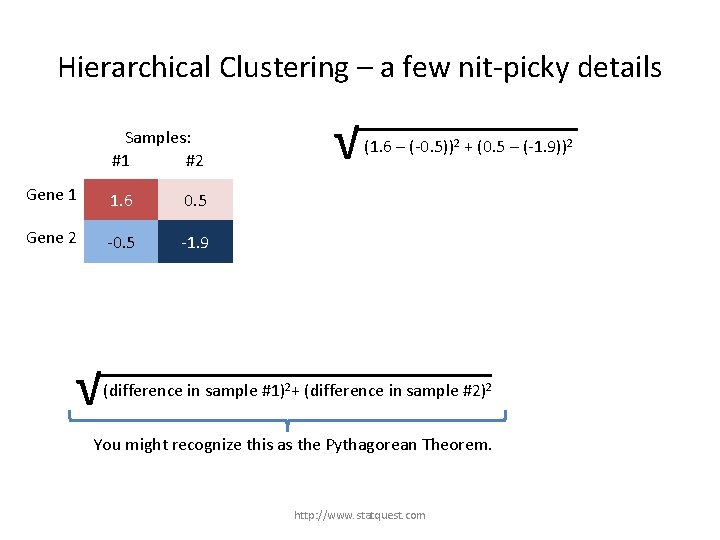 Hierarchical Clustering – a few nit-picky details

Samples:

| | #1 | #2 |
|---|---|---|
| Gene 1 | 1.6 | 0.5 |
| Gene 2 | -0.5 | -1.9 |

$\sqrt{(1.6 - (-0.5))^2 + (0.5 - (-1.9))^2}$

$\sqrt{(\text{difference in sample \#1})^2 + (\text{difference in sample \#2})^2}$

You might recognize this as the Pythagorean Theorem.

http://www.statquest.com